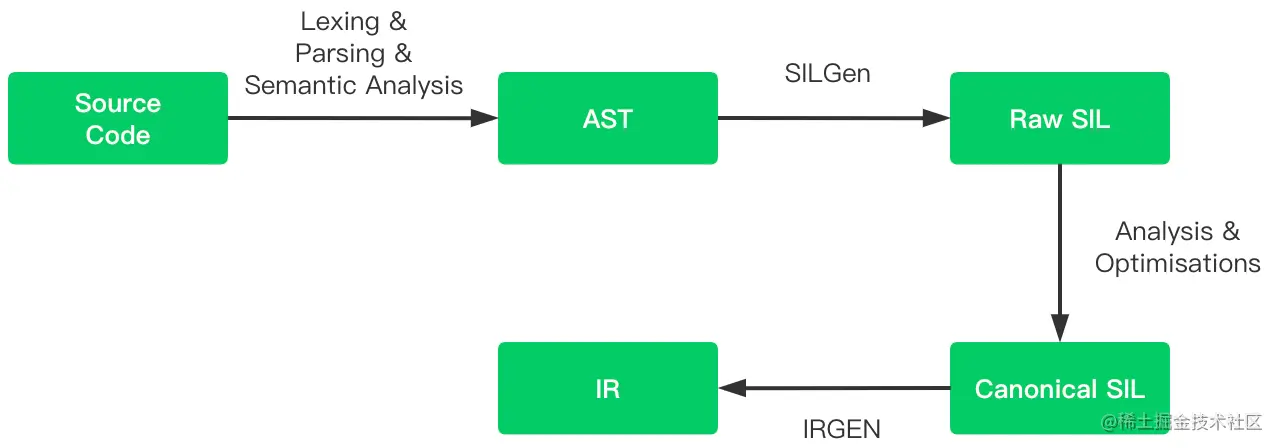 Source Code

Lexing & Parsing & Semantic Analysis

AST

SILGen

Raw SIL

Analysis & Optimisations

Canonical SIL

IRGEN

IR

@稀土掘金技术社区